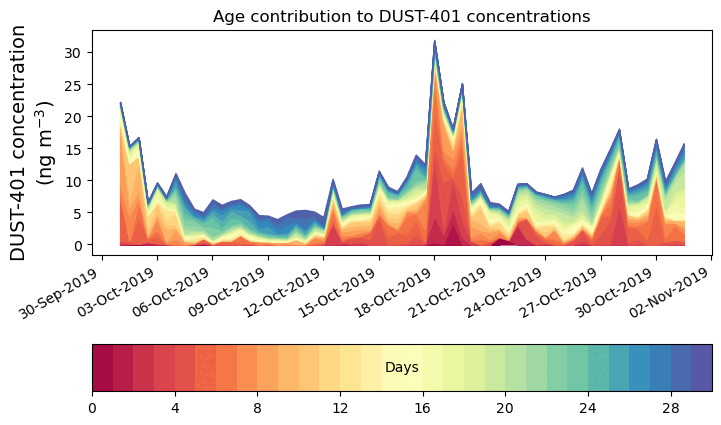 Age contribution to DUST-401 concentrations

DUST-401 concentration (ng m$^{-3}$)

30
25
20
15
10
5
0

30-Sep-2019
03-Oct-2019
06-Oct-2019
09-Oct-2019
12-Oct-2019
15-Oct-2019
18-Oct-2019
21-Oct-2019
24-Oct-2019
27-Oct-2019
30-Oct-2019
02-Nov-2019

Days

0
4
8
12
16
20
24
28